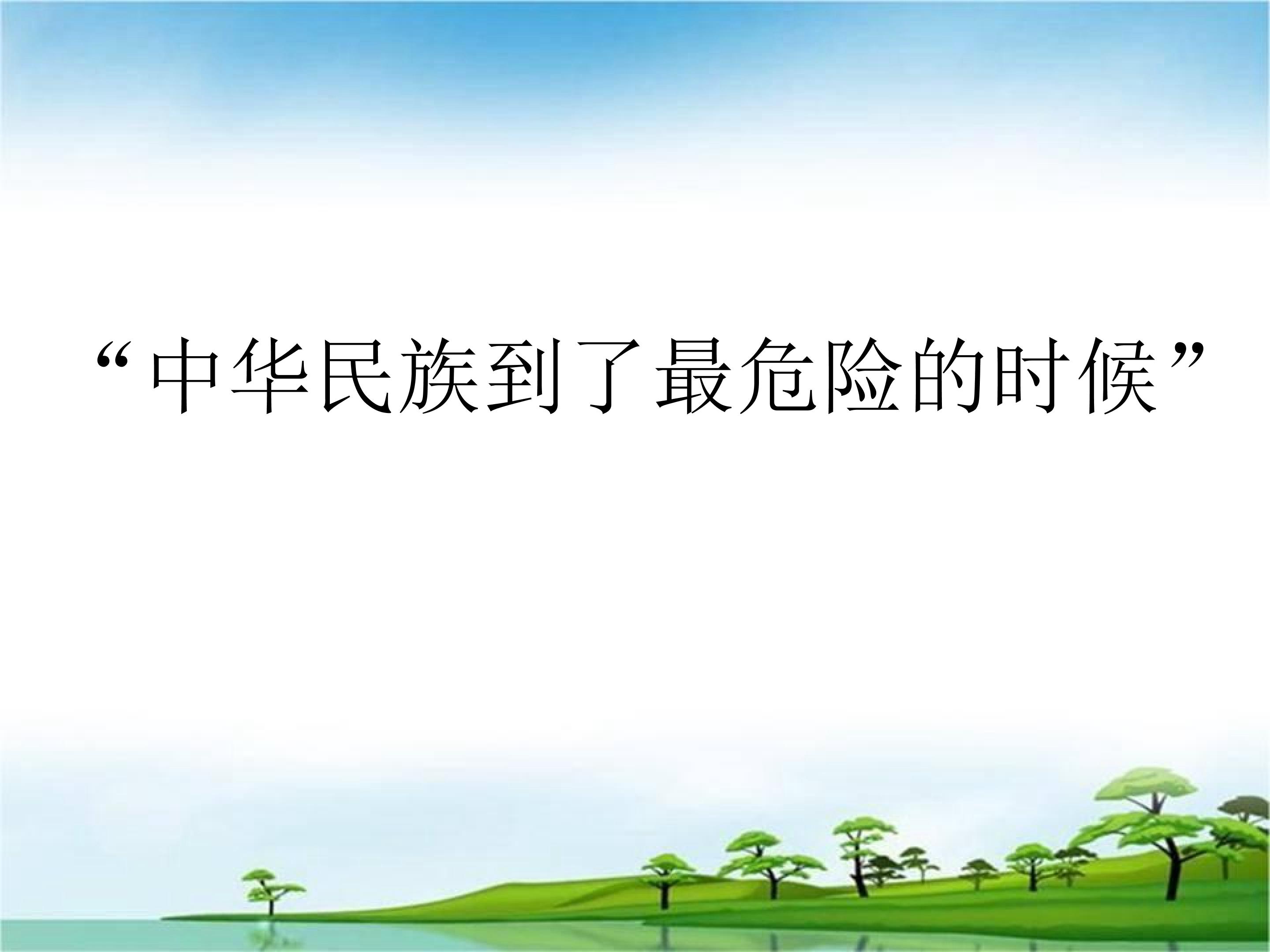 “中华民族到了最危险的时候”